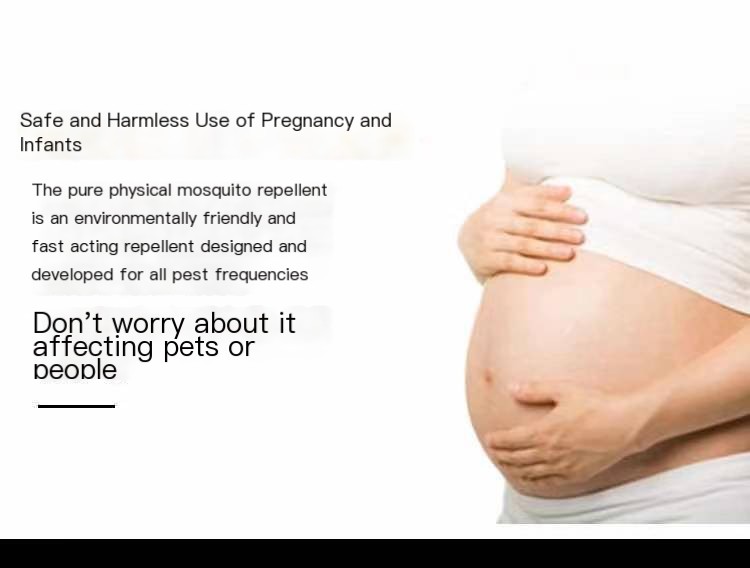 Safe and Harmless Use of Pregnancy and Infants

The pure physical mosquito repellent is an environmentally friendly and fast acting repellent designed and developed for all pest frequencies

Don't worry about it affecting pets or people